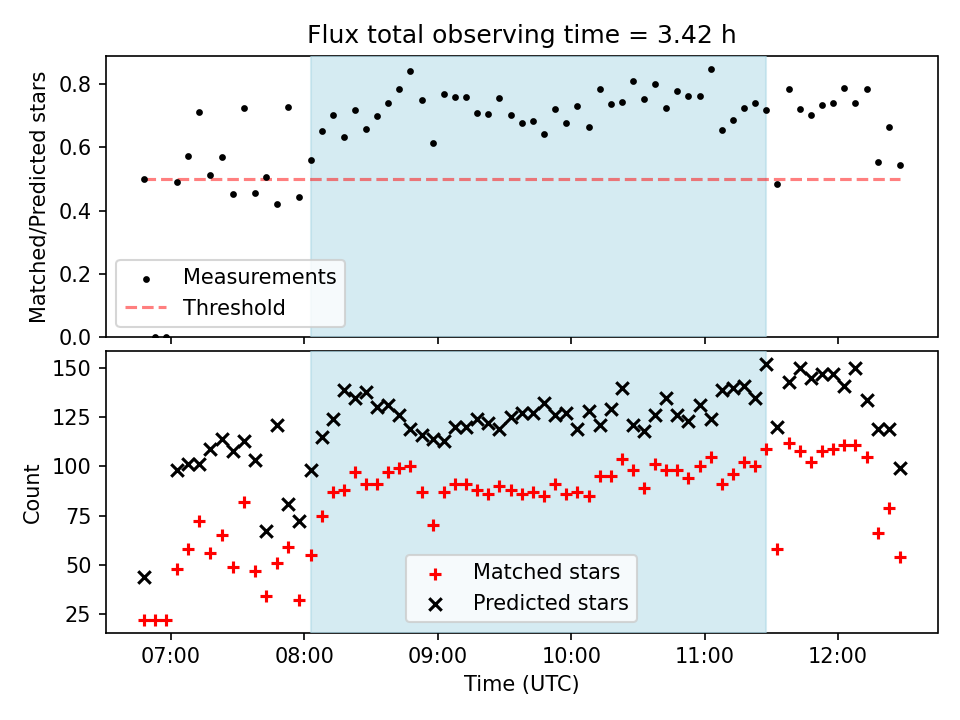 Flux total observing time = 3.42 h

Matched/Predicted stars

0.8
0.6
0.4
0.2
0.0

Measurements
Threshold

Count

150
125
100
75
50
25

Matched stars
Predicted stars

07:00
08:00
09:00
10:00
11:00
12:00

Time (UTC)